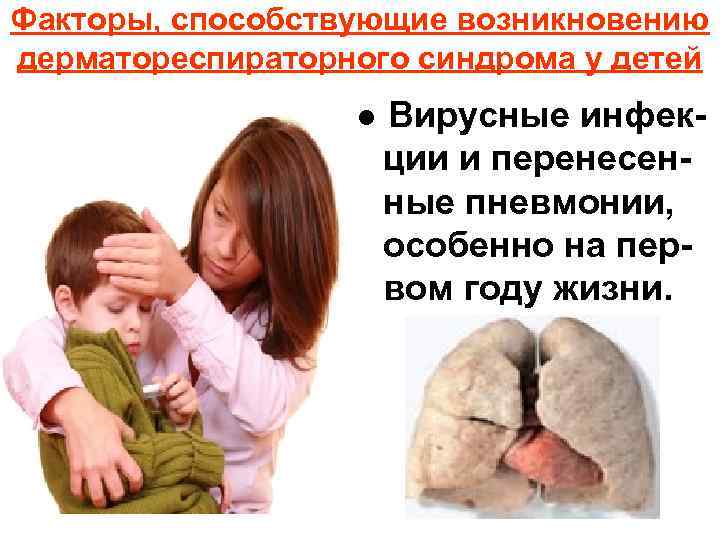 Факторы, способствующие возникновению дерматореспираторного синдрома у детей

● Вирусные инфекции и перенесенные пневмонии, особенно на первом году жизни.